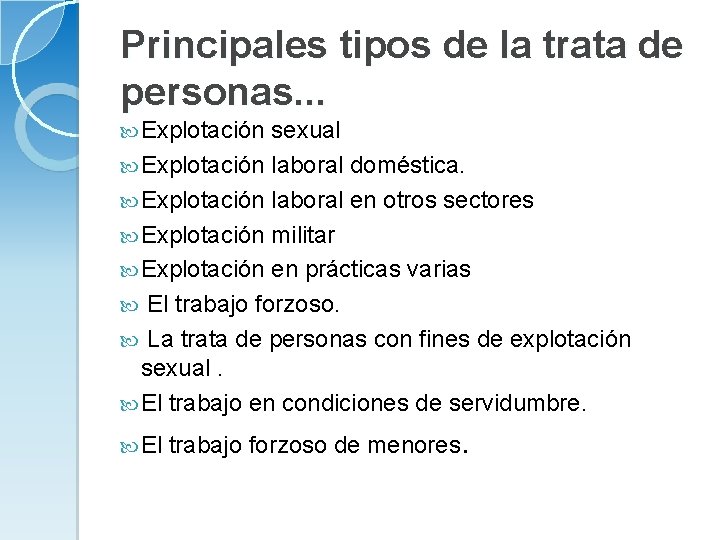 Principales tipos de la trata de personas...

Explotación sexual

Explotación laboral doméstica.

Explotación laboral en otros sectores

Explotación militar

Explotación en prácticas varias

El trabajo forzoso.

La trata de personas con fines de explotación sexual .

El trabajo en condiciones de servidumbre.

El trabajo forzoso de menores.